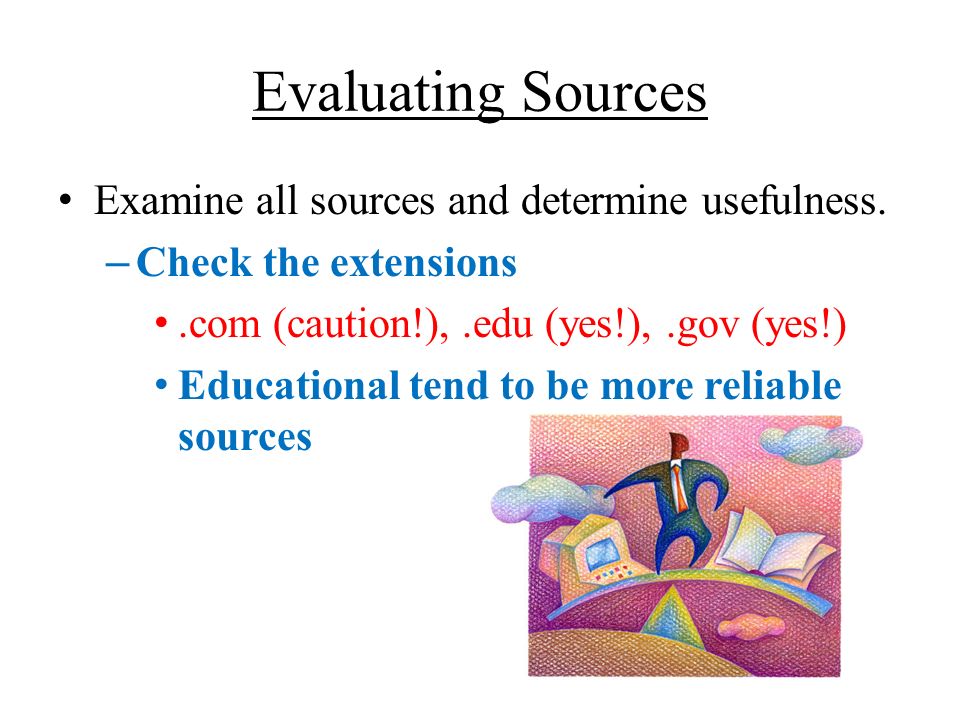 Evaluating Sources

• Examine all sources and determine usefulness.

– Check the extensions

• .com (caution!), .edu (yes!), .gov (yes!)

• Educational tend to be more reliable sources